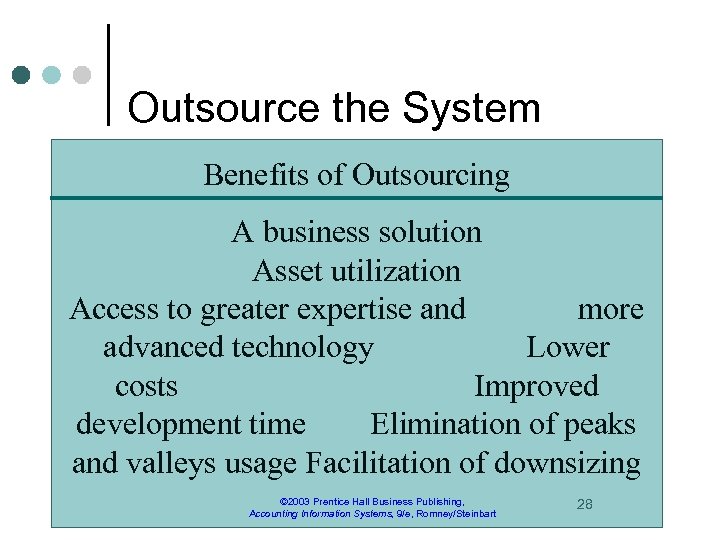 Outsource the System

Benefits of Outsourcing

A business solution
Asset utilization
Access to greater expertise and more advanced technology Lower costs Improved development time Elimination of peaks and valleys usage Facilitation of downsizing

©2003 Prentice Hall Business Publishing, Accounting Information Systems, 9/e, Romney/Steinbart

28